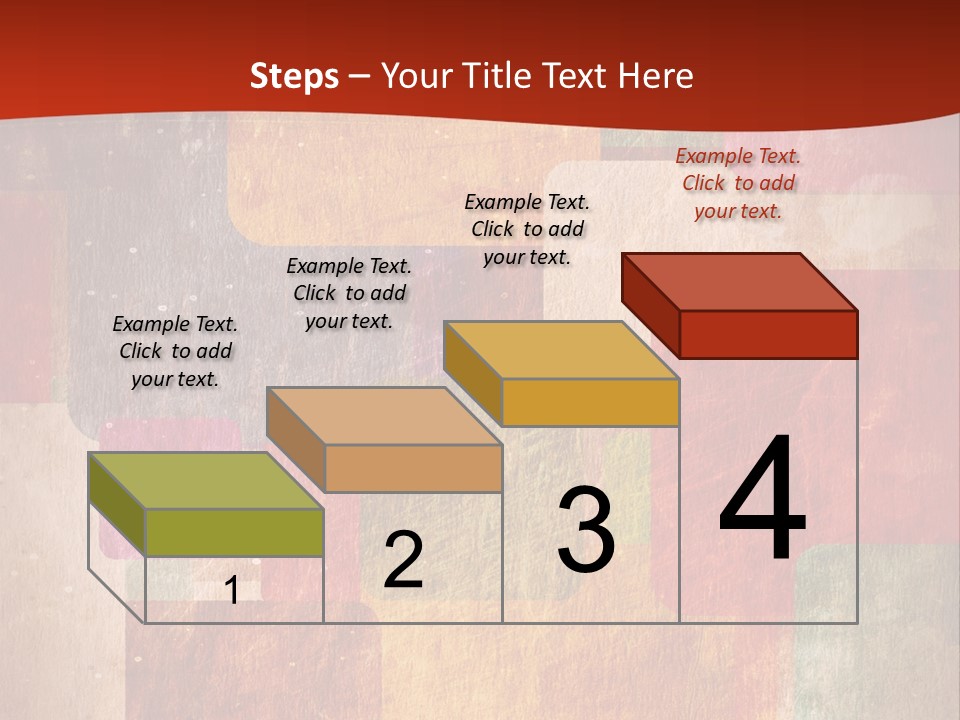 Steps – Your Title Text Here

Example Text. Click to add your text.

Example Text. Click to add your text.

Example Text. Click to add your text.

Example Text. Click to add your text.

1

2

3

4